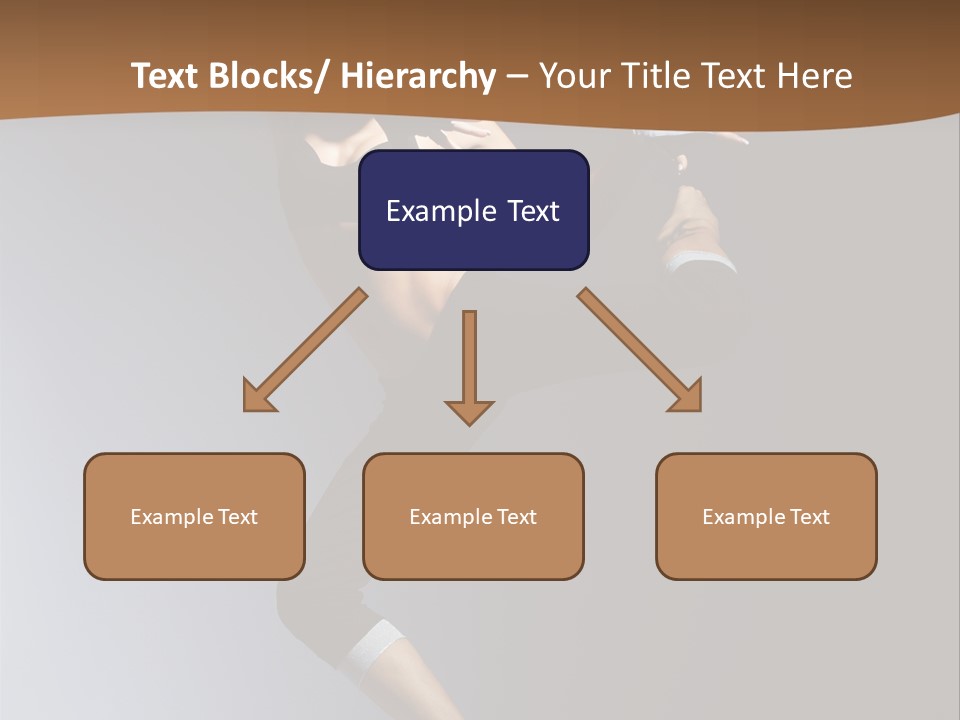 Text Blocks/ Hierarchy – Your Title Text Here

Example Text

Example Text

Example Text

Example Text